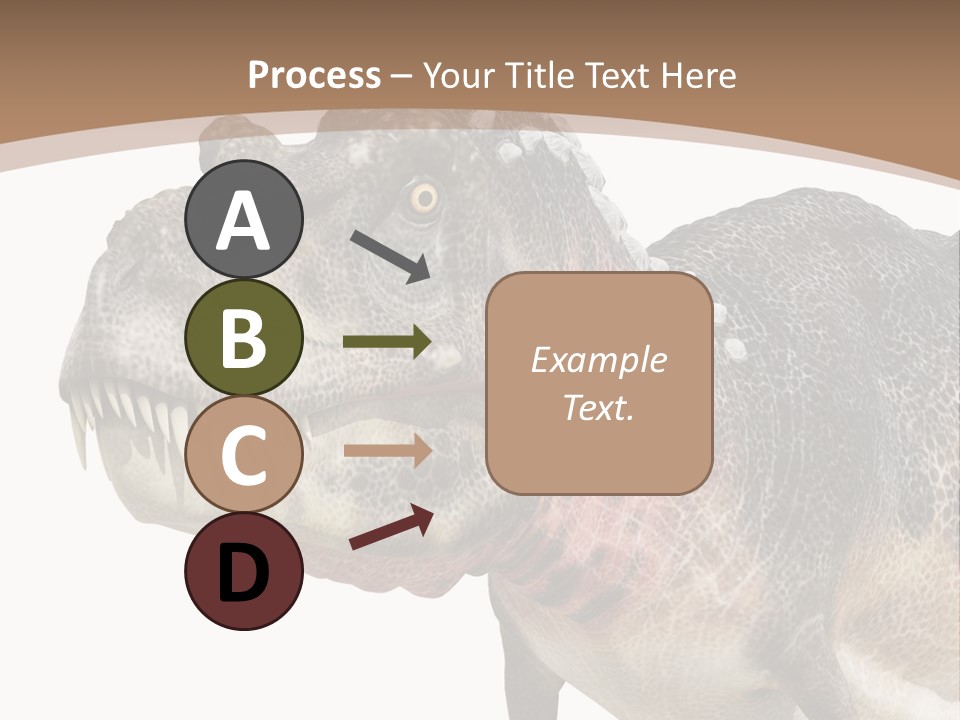 Process – Your Title Text Here

A

B

C

D

Example Text.